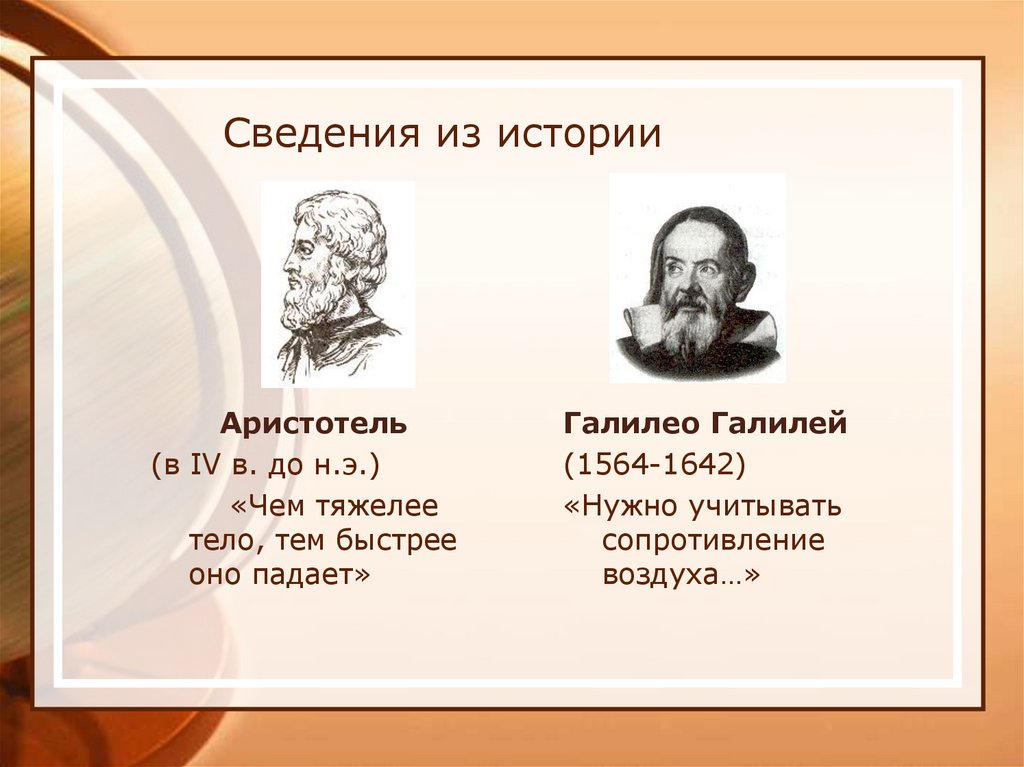 Сведения из истории

Аристотель
(в IV в. до н.э.)
«Чем тяжелее тело, тем быстрее оно падает»

Галилео Галилей
(1564-1642)
«Нужно учитывать сопротивление воздуха…»